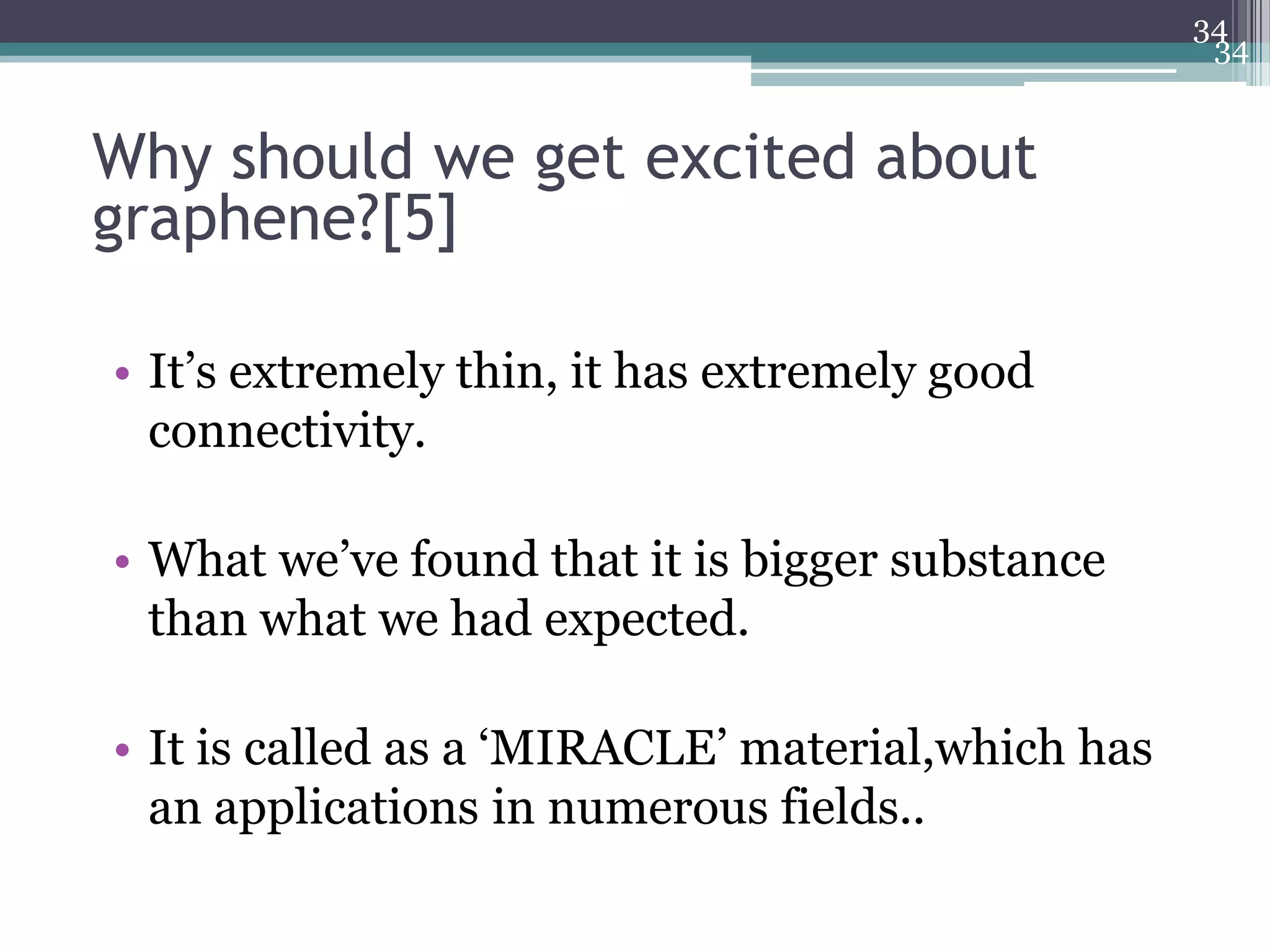 34
34

Why should we get excited about graphene?[5]

• It’s extremely thin, it has extremely good connectivity.

• What we’ve found that it is bigger substance than what we had expected.

• It is called as a ‘MIRACLE’ material,which has an applications in numerous fields..